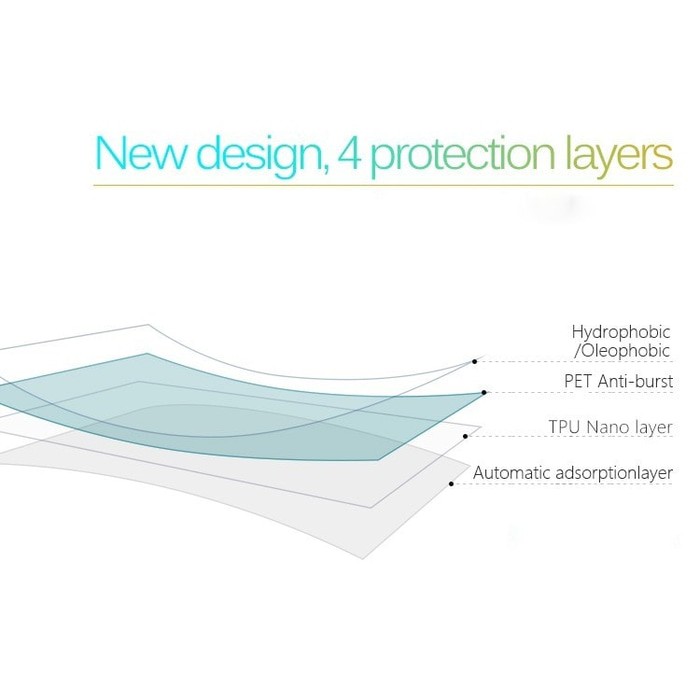 New design, 4 protection layers

Hydrophobic
/Oleophobic

PET Anti-burst

TPU Nano layer

Automatic adsorptionlayer